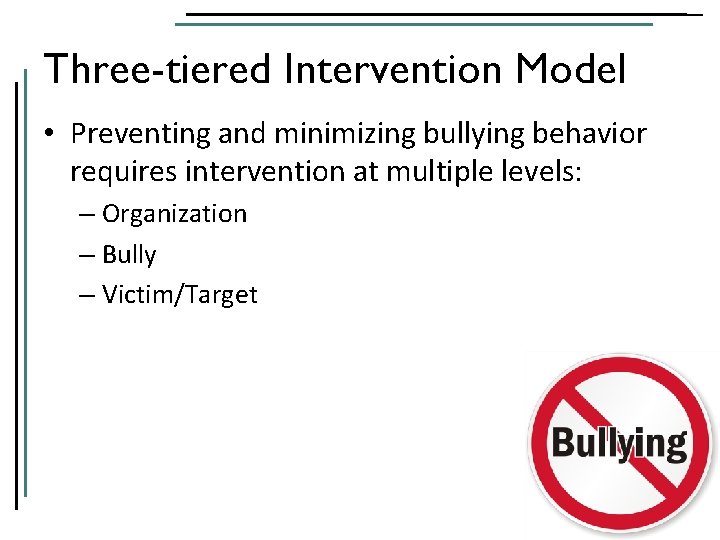 Three-tiered Intervention Model

• Preventing and minimizing bullying behavior requires intervention at multiple levels:
– Organization
– Bully
– Victim/Target

Bullying